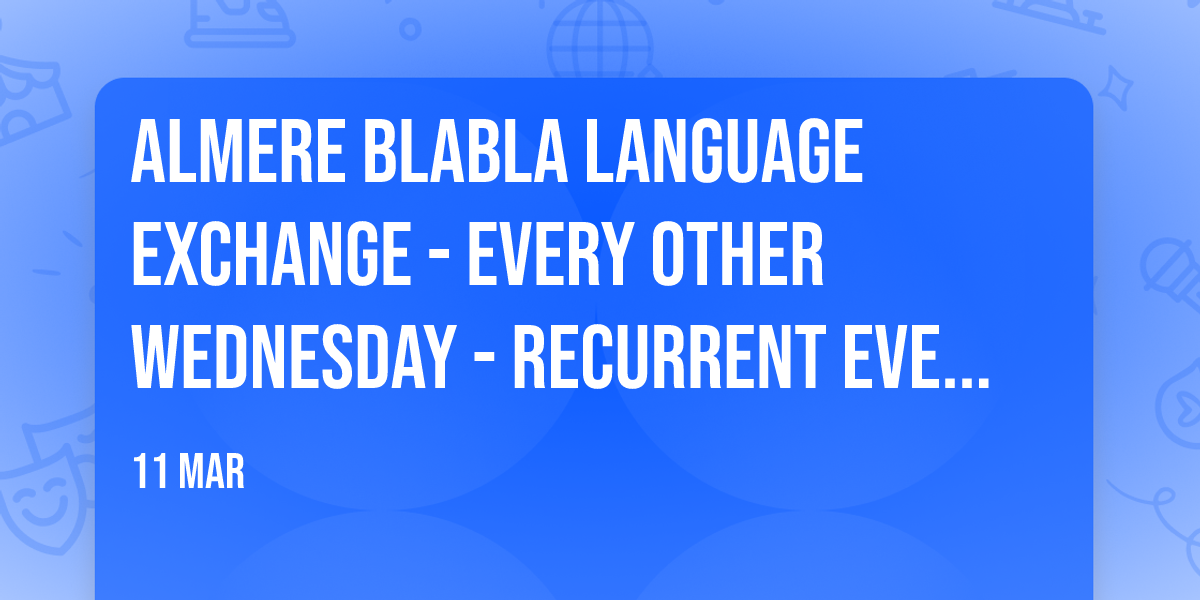 ALMERE BLABLA LANGUAGE EXCHANGE - EVERY OTHER WEDNESDAY - RECURRENT EVE...

11 MAR